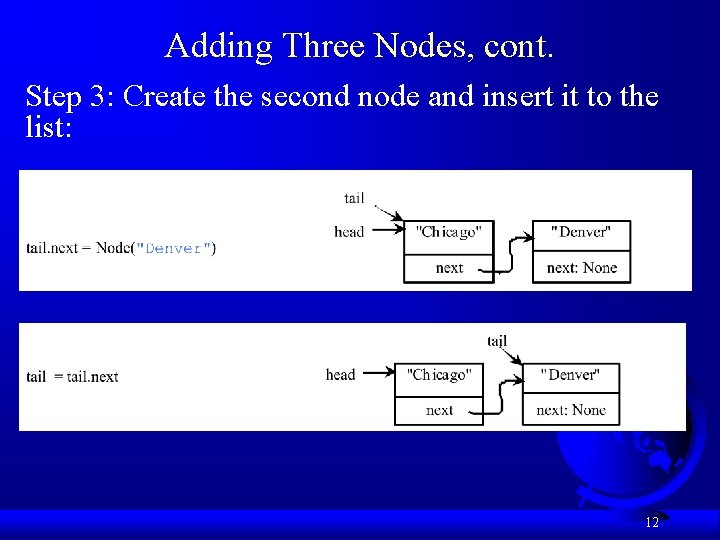 Adding Three Nodes, cont.

Step 3: Create the second node and insert it to the list:

tail.next = Node("Denver")

tail

head

"Chicago"

next

"Denver"

next: None

tail = tail.next

tail

head

"Chicago"

next

"Denver"

next: None

12